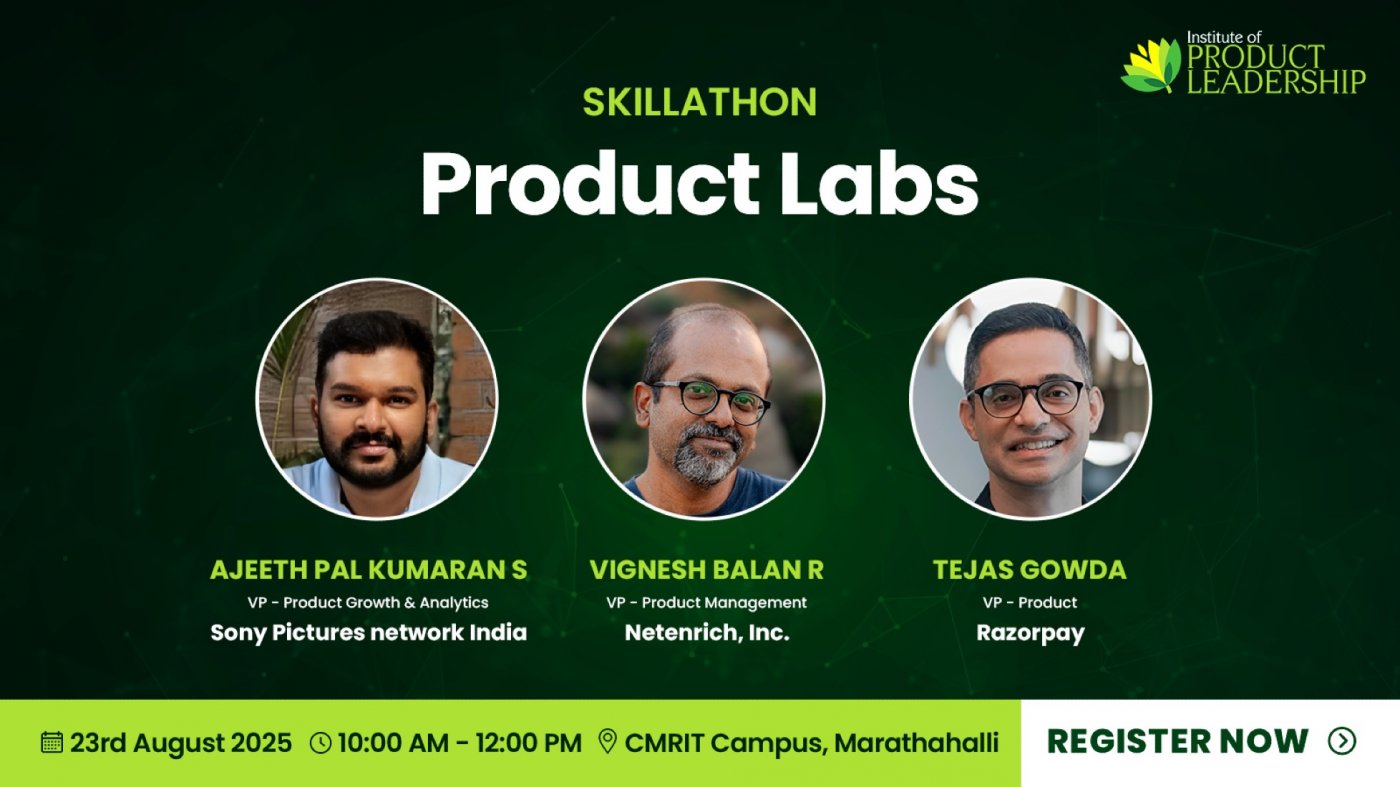 Institute of PRODUCT LEADERSHIP

SKILLATHON

Product Labs

AJEETH PAL KUMARAN S
VP - Product Growth & Analytics
Sony Pictures network India

VIGNESH BALAN R
VP - Product Management
Netenrich, Inc.

TEJAS GOWDA
VP - Product
Razorpay

23rd August 2025 10:00 AM - 12:00 PM CMRIT Campus, Marathahalli

REGISTER NOW